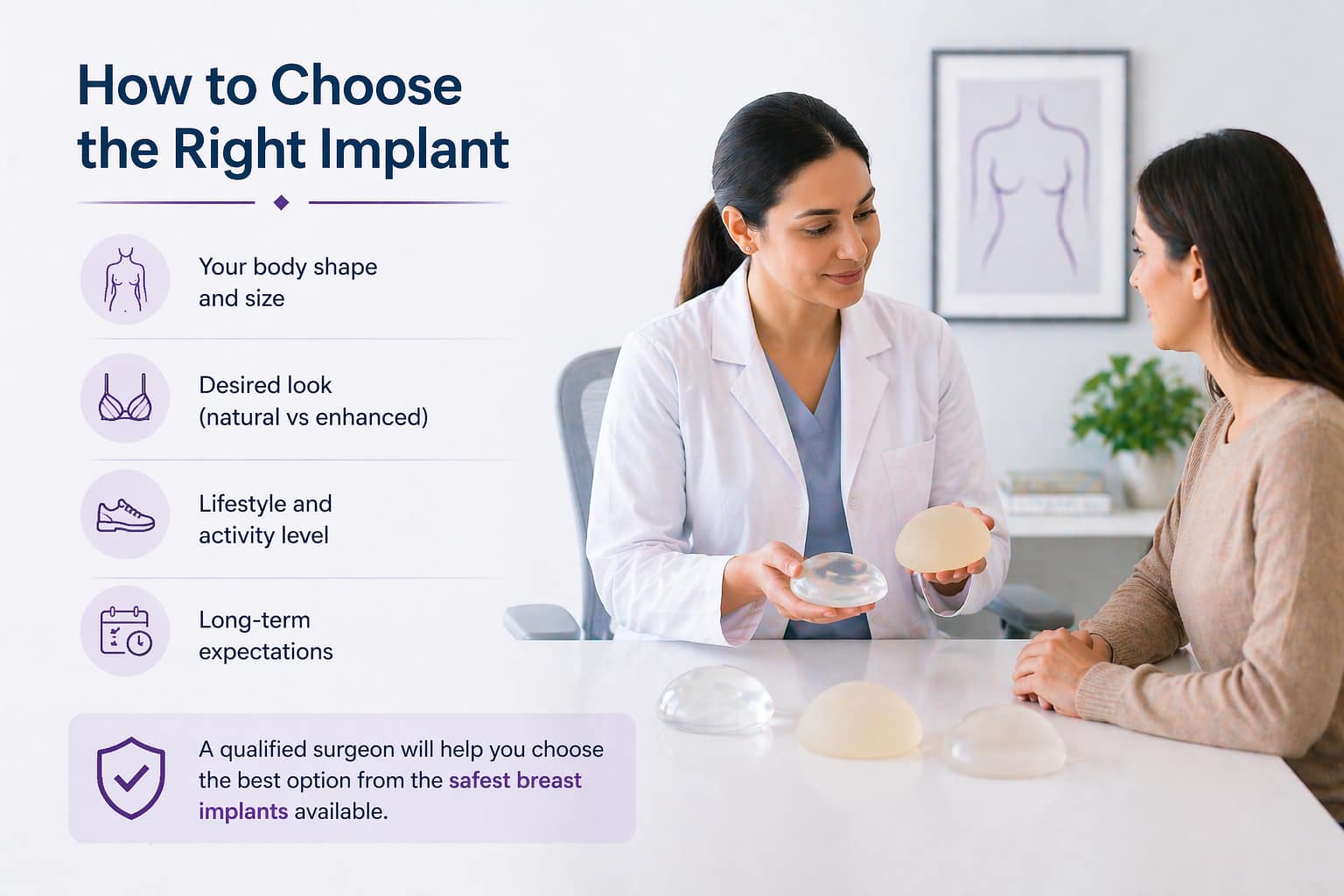 How to Choose the Right Implant

Your body shape and size

Desired look (natural vs enhanced)

Lifestyle and activity level

Long-term expectations

A qualified surgeon will help you choose the best option from the safest breast implants available.